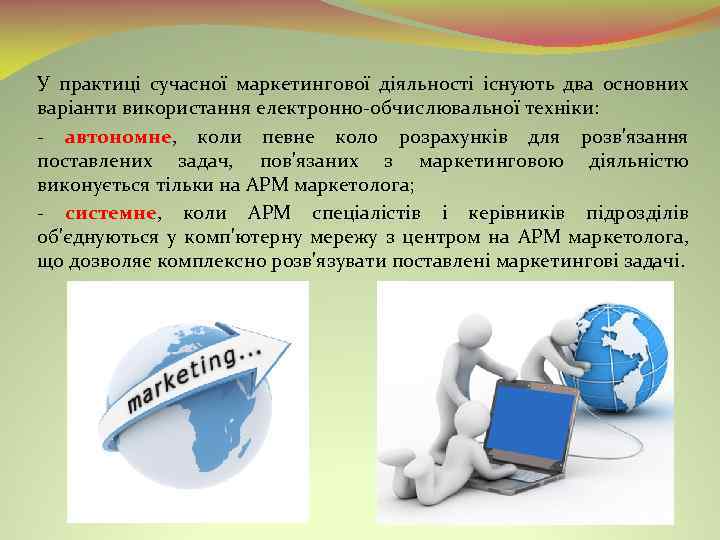 У практиці сучасної маркетингової діяльності існують два основних варіанти використання електронно-обчислювальної техніки:

- автономне, коли певне коло розрахунків для розв'язання поставлених задач, пов'язаних з маркетинговою діяльністю виконується тільки на АРМ маркетолога;

- системне, коли АРМ спеціалістів і керівників підрозділів об'єднуються у комп'ютерну мережу з центром на АРМ маркетолога, що дозволяє комплексно розв'язувати поставлені маркетингові задачі.

marketing...